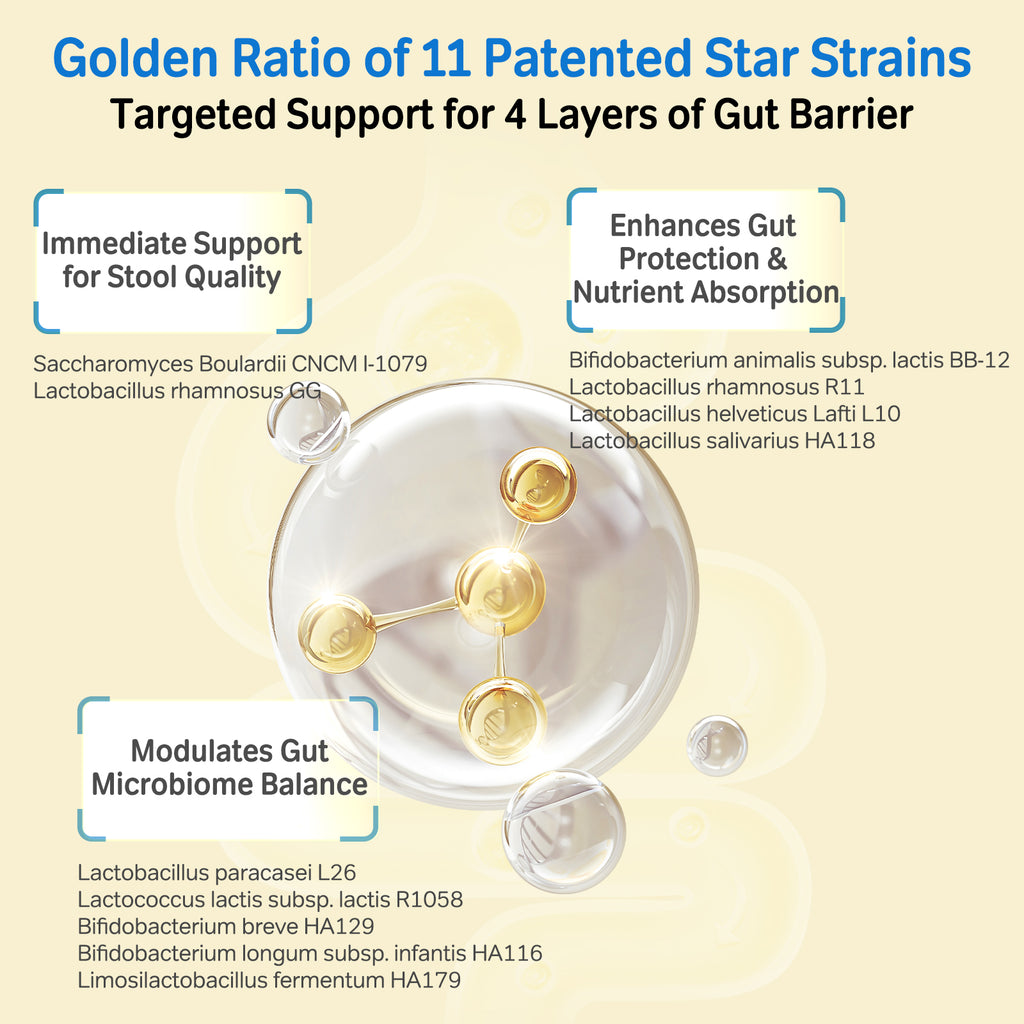 Golden Ratio of 11 Patented Star Strains
Targeted Support for 4 Layers of Gut Barrier

Immediate Support for Stool Quality

Saccharomyces Boulardii CNCM I-1079
Lactobacillus rhamnosus GG

Enhances Gut Protection & Nutrient Absorption

Bifidobacterium animalis subsp. lactis BB-12
Lactobacillus rhamnosus R11
Lactobacillus helveticus Lafti L10
Lactobacillus salivarius HA118

Modulates Gut Microbiome Balance

Lactobacillus paracasei L26
Lactococcus lactis subsp. lactis R1058
Bifidobacterium breve HA129
Bifidobacterium longum subsp. infantis HA116
Limosilactobacillus fermentum HA179